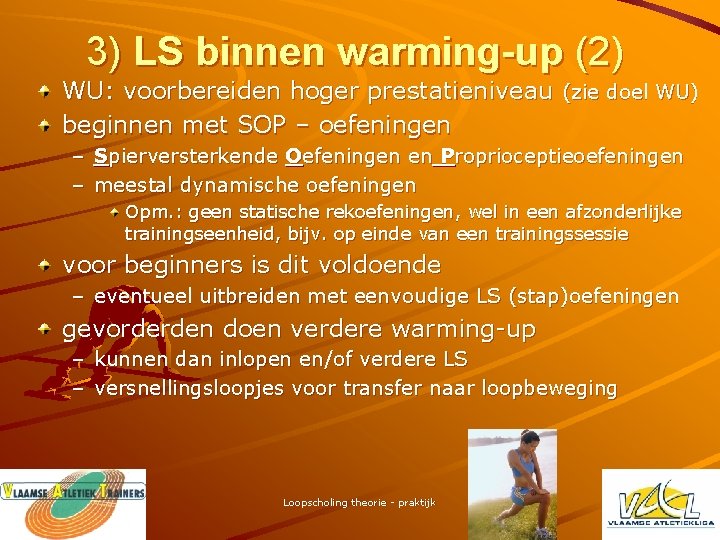 3) LS binnen warming-up (2)

WU: voorbereiden hoger prestatieniveau (zie doel WU)

beginnen met SOP – oefeningen

– Spierversterkende Oefeningen en Proprioceptieoefeningen

– meestal dynamische oefeningen

Opm.: geen statische rekoefeningen, wel in een afzonderlijke trainingseenheid, bijv. op einde van een trainingssessie

voor beginners is dit voldoende

– eventueel uitbreiden met eenvoudige LS (stap)oefeningen

gevorderden doen verdere warming-up

– kunnen dan inlopen en/of verdere LS

– versnellingsloopjes voor transfer naar loopbeweging

VLAAMSE ATLETIEK TRAINERS

Loopscholing theorie - praktijk

VAL

VLAAMSE ATLETIEKLIGA